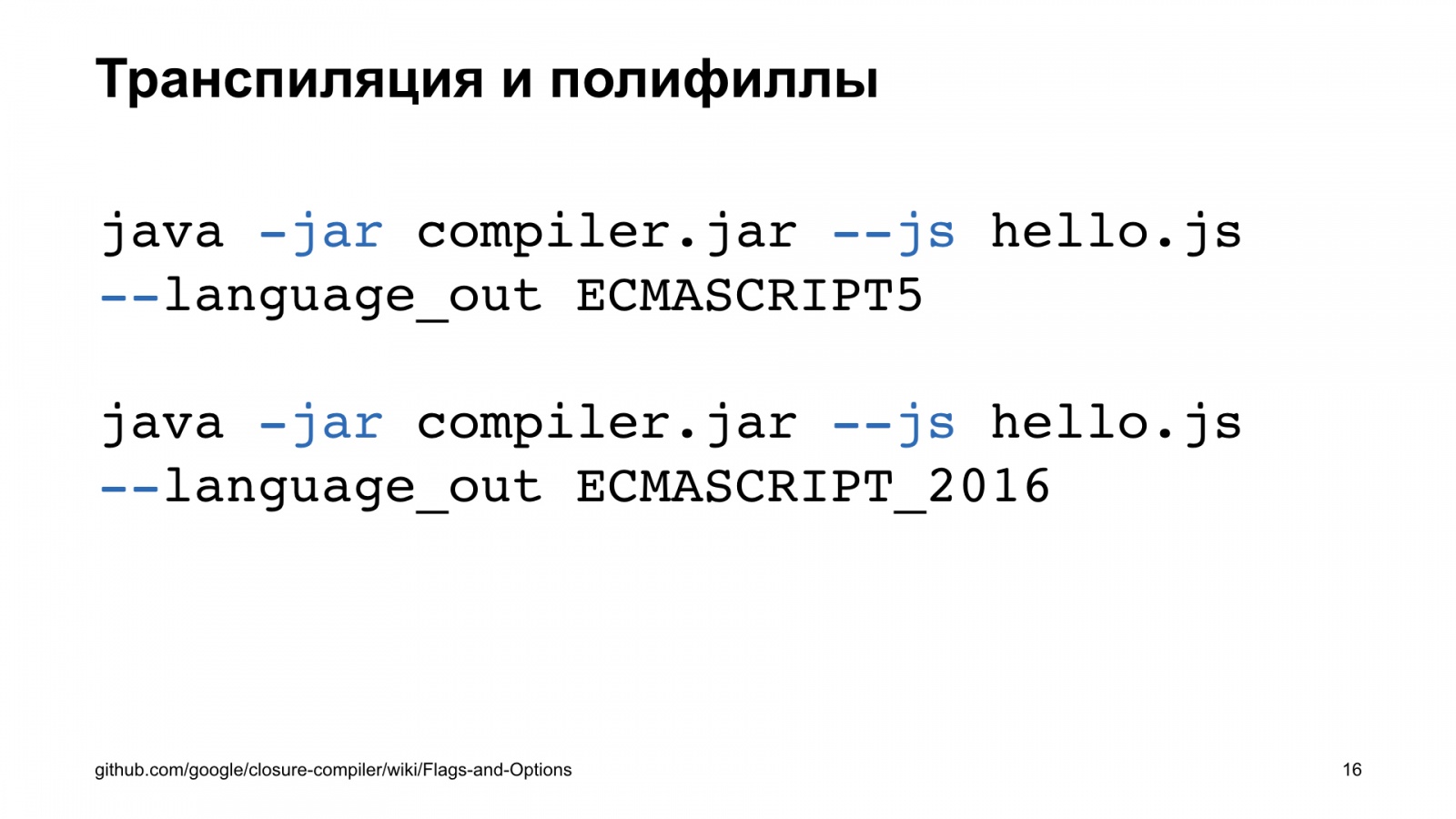 Транспиляция и полифиллы

java -jar compiler.jar --js hello.js
--language_out ECMASCRIPT5

java -jar compiler.jar --js hello.js
--language_out ECMASCRIPT_2016

github.com/google/closure-compiler/wiki/Flags-and-Options

16